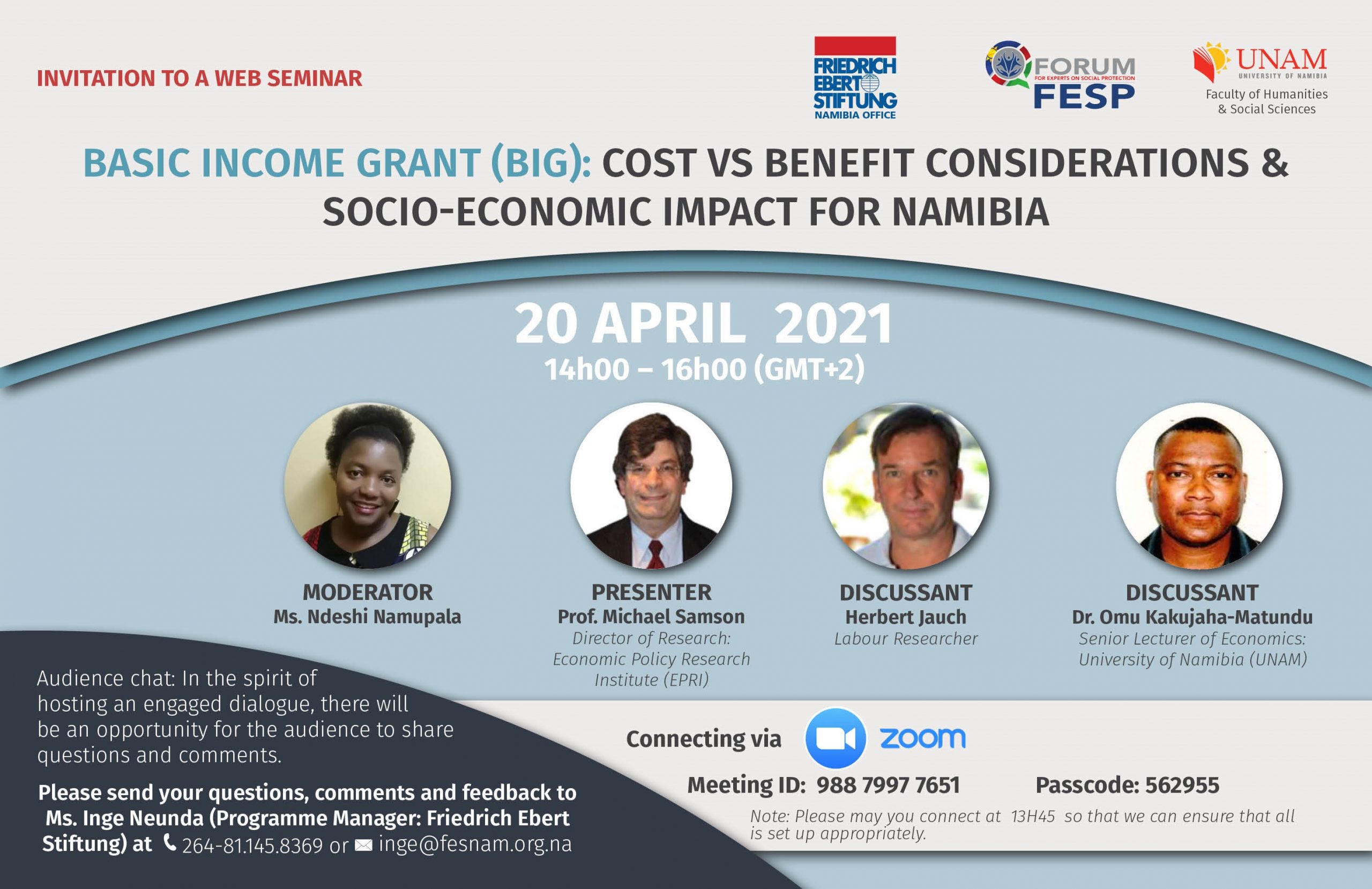 INVITATION TO A WEB SEMINAR

FRIEDRICH EBERT STIFTUNG
NAMIBIA OFFICE

FORUM
FOR EXPERTS ON SOCIAL PROTECTION
FESP

UNAM
UNIVERSITY OF NAMIBIA
Faculty of Humanities & Social Sciences

BASIC INCOME GRANT (BIG): COST VS BENEFIT CONSIDERATIONS & SOCIO-ECONOMIC IMPACT FOR NAMIBIA

20 APRIL 2021
14h00 – 16h00 (GMT+2)

MODERATOR
Ms. Ndeshi Namupala

PRESENTER
Prof. Michael Samson
Director of Research: Economic Policy Research Institute (EPRI)

DISCUSSANT
Herbert Jauch
Labour Researcher

DISCUSSANT
Dr. Omu Kakujaha-Matundu
Senior Lecturer of Economics: University of Namibia (UNAM)

Audience chat: In the spirit of hosting an engaged dialogue, there will be an opportunity for the audience to share questions and comments.

Please send your questions, comments and feedback to Ms. Inge Neunda (Programme Manager: Friedrich Ebert Stiftung) at 264-81.145.8369 or inge@fesnam.org.na

Connecting via zoom

Meeting ID: 988 7997 7651 Passcode: 562955

Note: Please may you connect at 13H45 so that we can ensure that all is set up appropriately.